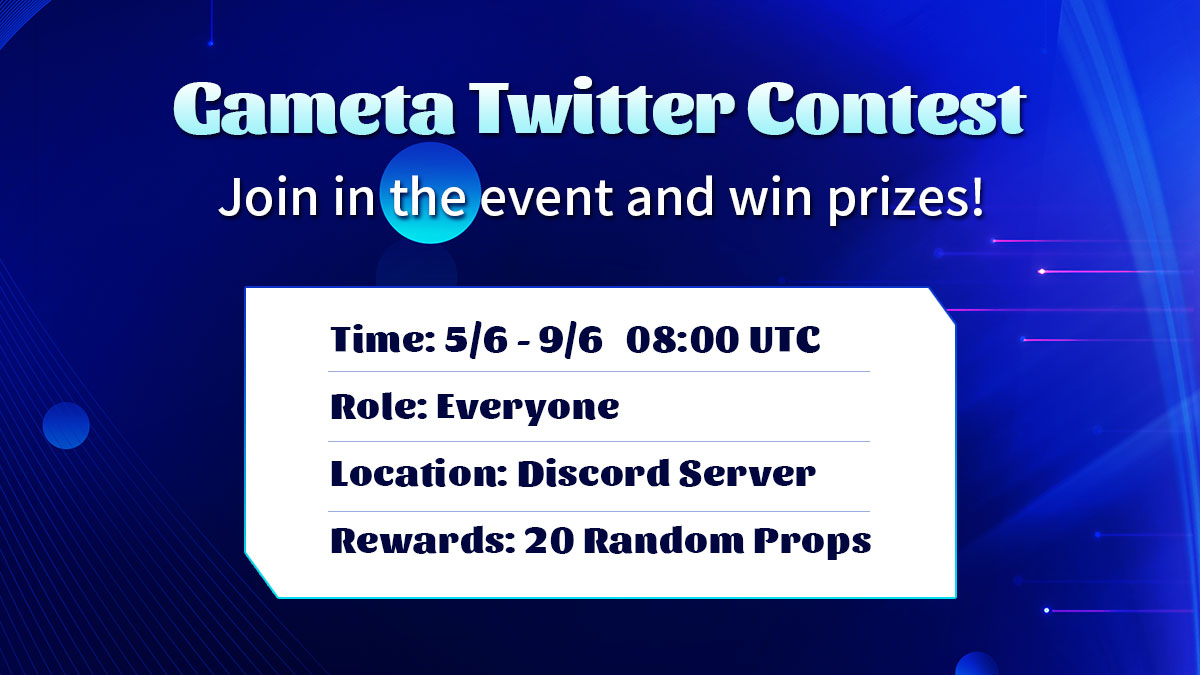 Gameta Twitter Contest
Join in the event and win prizes!

Time: 5/6 - 9/6 08:00 UTC

Role: Everyone

Location: Discord Server

Rewards: 20 Random Props